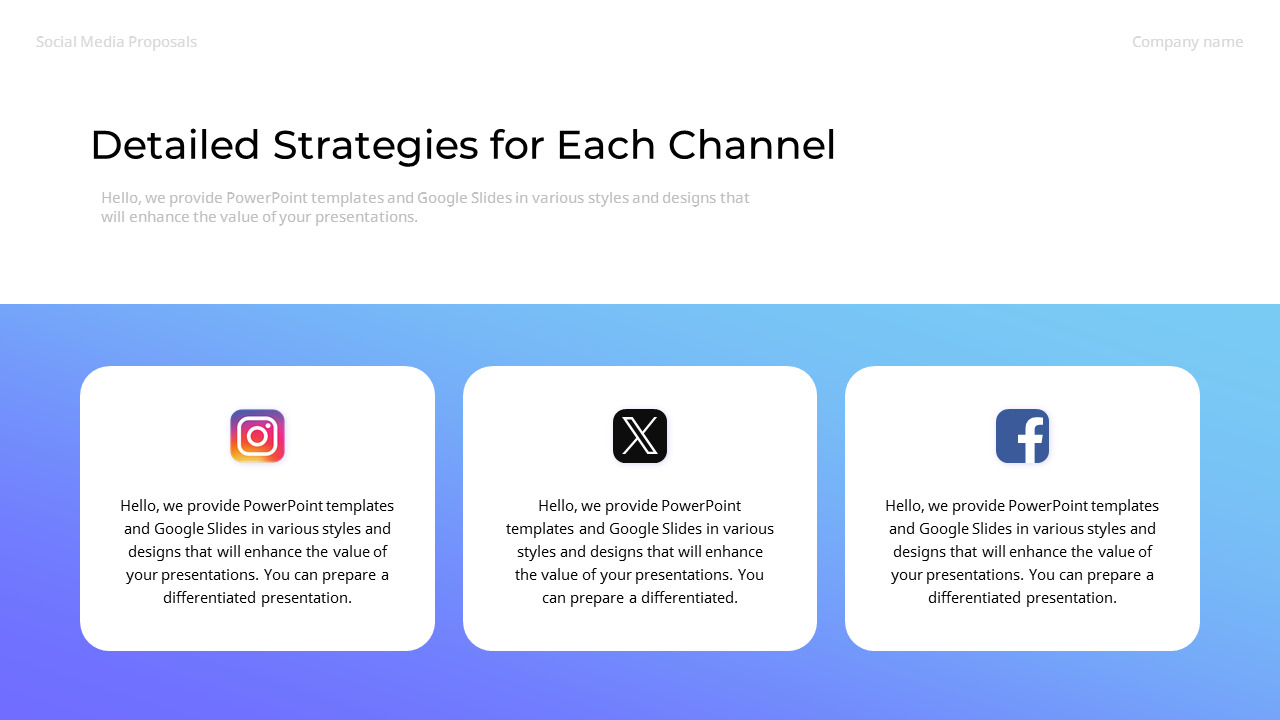 Social Media Proposals

Company name

Detailed Strategies for Each Channel

Hello, we provide PowerPoint templates and Google Slides in various styles and designs that will enhance the value of your presentations.

Hello, we provide PowerPoint templates and Google Slides in various styles and designs that will enhance the value of your presentations. You can prepare a differentiated presentation.

Hello, we provide PowerPoint templates and Google Slides in various styles and designs that will enhance the value of your presentations. You can prepare a differentiated.

Hello, we provide PowerPoint templates and Google Slides in various styles and designs that will enhance the value of your presentations. You can prepare a differentiated presentation.